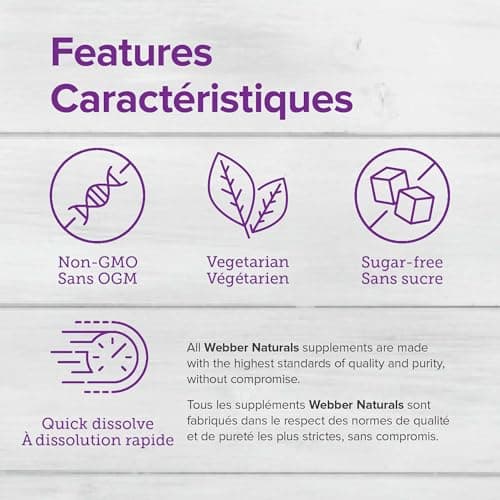 Features
Caractéristiques

Non-GMO
Sans OGM

Vegetarian
Végétarien

Sugar-free
Sans sucre

Quick dissolve
À dissolution rapide

All Webber Naturals supplements are made with the highest standards of quality and purity, without compromise.

Tous les suppléments Webber Naturals sont fabriqués dans le respect des normes de qualité et de pureté les plus strictes, sans compromis.